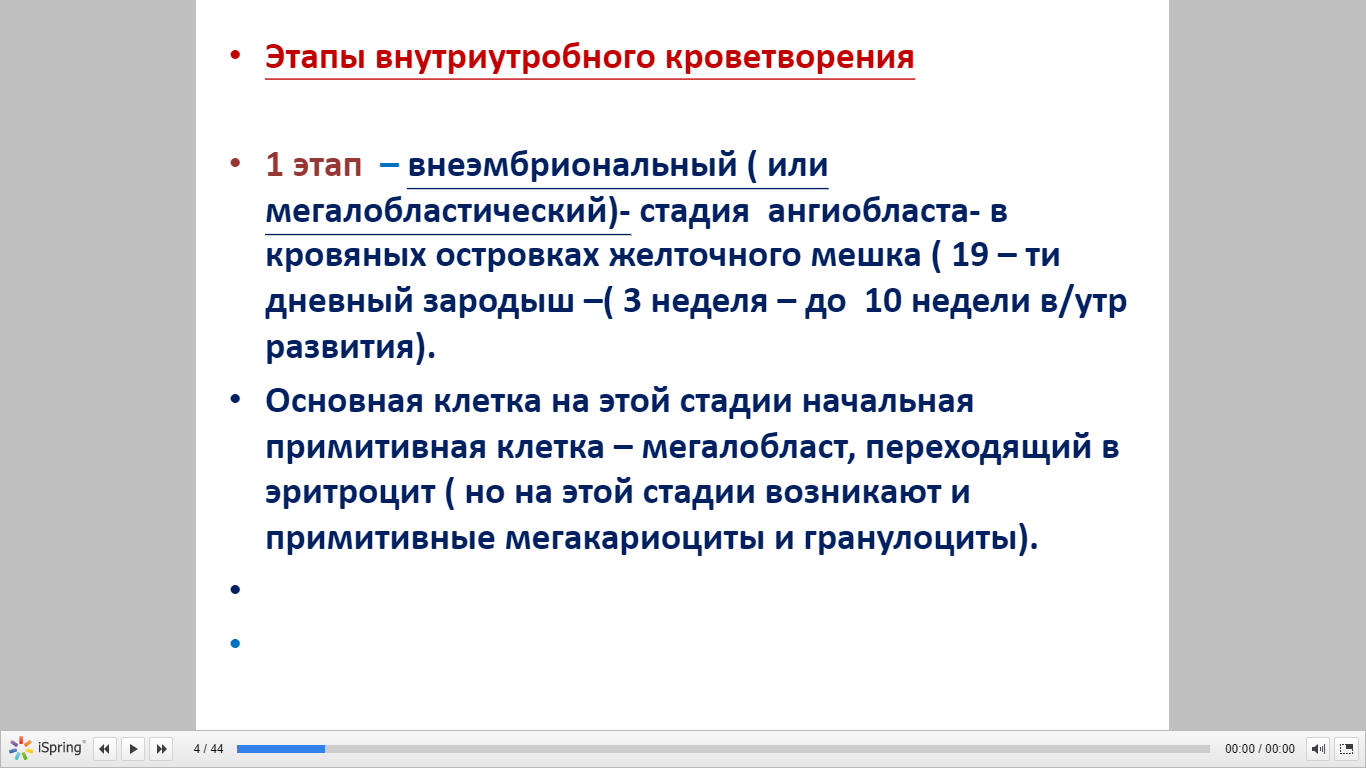 • Этапы внутриутробного кроветворения

• 1 этап – внеэмбриональный ( или мегалобластический)- стадия ангиобласта- в кровяных островках желточного мешка ( 19 – ти дневный зародыш –( 3 неделя – до 10 недели в/утр развития).

• Основная клетка на этой стадии начальная примитивная клетка – мегалобласт, переходящий в эритроцит ( но на этой стадии возникают и примитивные мегакариоциты и гранулоциты).

•

•

iSpring 4 / 44 00:00 / 00:00